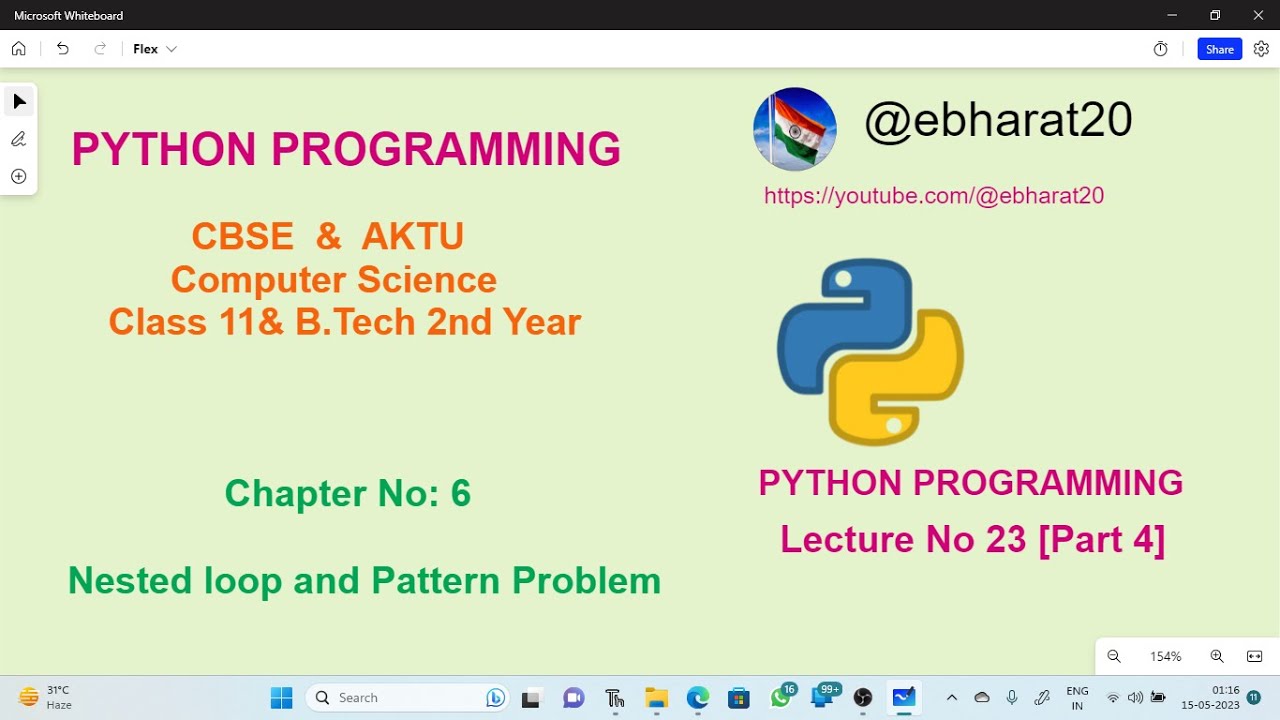 Microsoft Whiteboard

Flex

Share

PYTHON PROGRAMMING

CBSE & AKTU
Computer Science
Class 11& B.Tech 2nd Year

Chapter No: 6

Nested loop and Pattern Problem

@ebharat20

https://youtube.com/@ebharat20

PYTHON PROGRAMMING

Lecture No 23 [Part 4]

154%

31°C
Haze

Search

16

99+

ENG
IN

01:16
15-05-2023

11